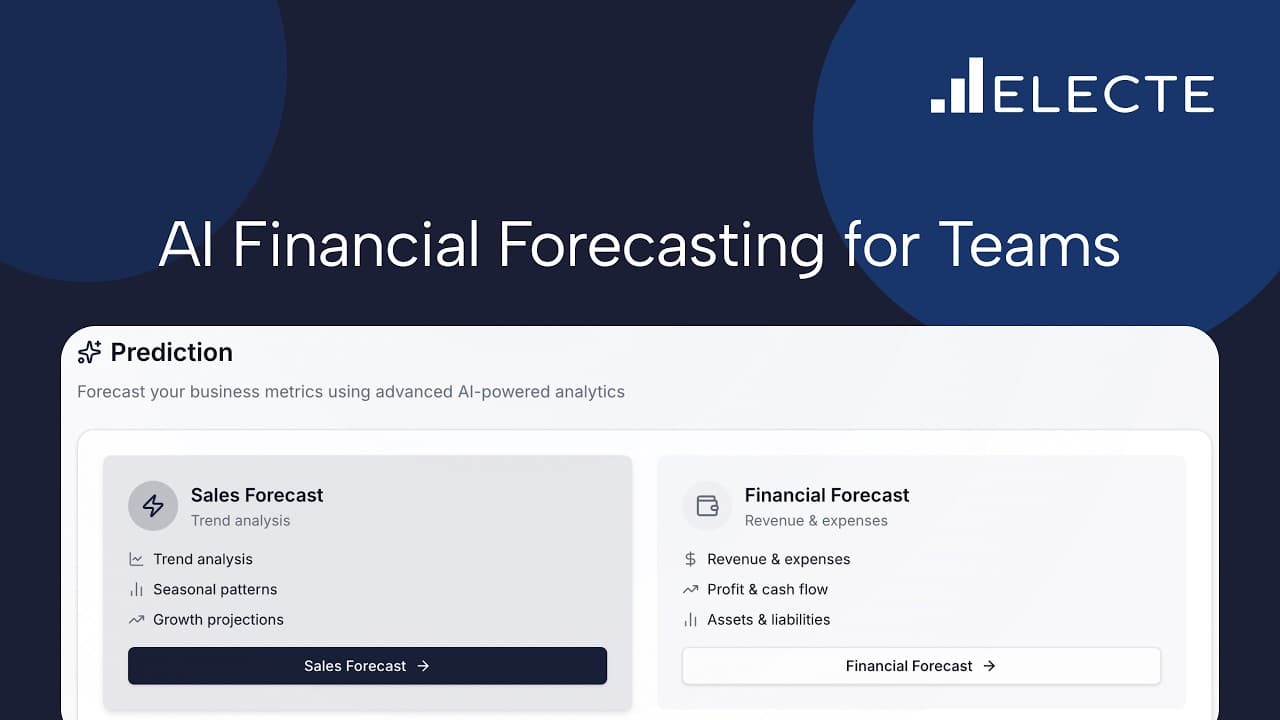 ELECTE

AI Financial Forecasting for Teams

Prediction

Forecast your business metrics using advanced AI-powered analytics

Sales Forecast
Trend analysis

Trend analysis
Seasonal patterns
Growth projections

Sales Forecast →

Financial Forecast
Revenue & expenses

$ Revenue & expenses
Profit & cash flow
Assets & liabilities

Financial Forecast →